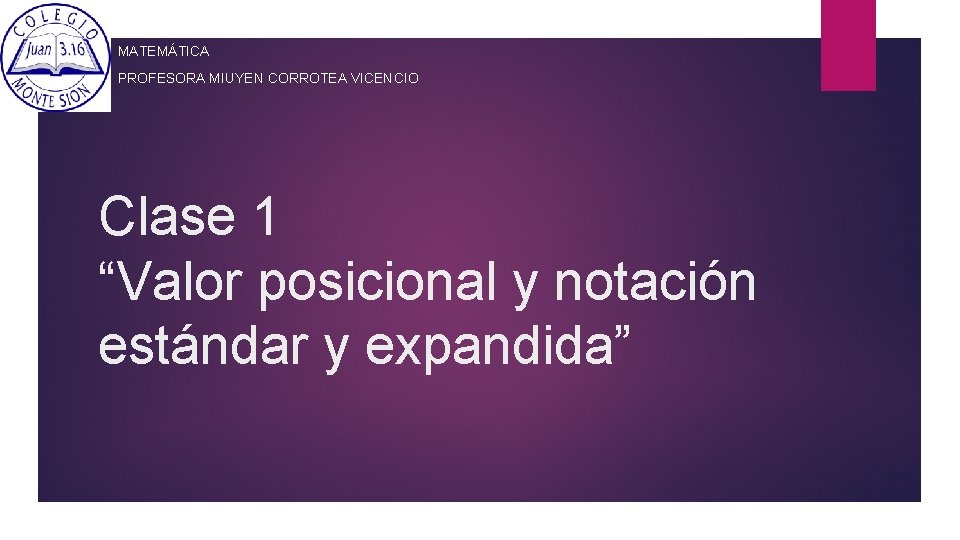 COLEGIO
Juan 3.16
MONTE SION

MATEMÁTICA

PROFESORA MIUYEN CORROTEA VICENCIO

Clase 1
“Valor posicional y notación estándar y expandida”